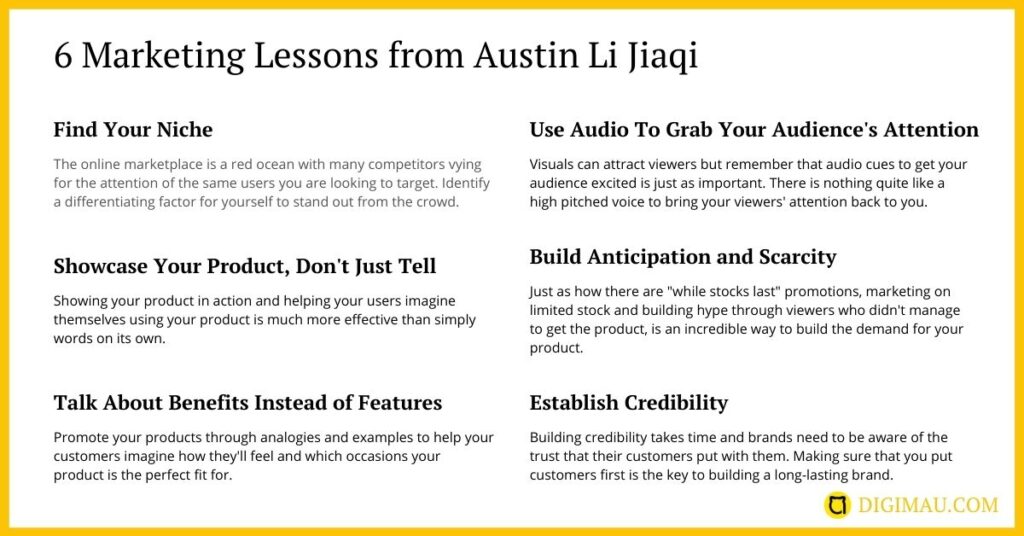 6 Marketing Lessons from Austin Li Jiaqi

Find Your Niche

The online marketplace is a red ocean with many competitors vying for the attention of the same users you are looking to target. Identify a differentiating factor for yourself to stand out from the crowd.

Showcase Your Product, Don't Just Tell

Showing your product in action and helping your users imagine themselves using your product is much more effective than simply words on its own.

Talk About Benefits Instead of Features

Promote your products through analogies and examples to help your customers imagine how they'll feel and which occasions your product is the perfect fit for.

Use Audio To Grab Your Audience's Attention

Visuals can attract viewers but remember that audio cues to get your audience excited is just as important. There is nothing quite like a high pitched voice to bring your viewers' attention back to you.

Build Anticipation and Scarcity

Just as how there are "while stocks last" promotions, marketing on limited stock and building hype through viewers who didn't manage to get the product, is an incredible way to build the demand for your product.

Establish Credibility

Building credibility takes time and brands need to be aware of the trust that their customers put with them. Making sure that you put customers first is the key to building a long-lasting brand.

DIGIMAU.COM